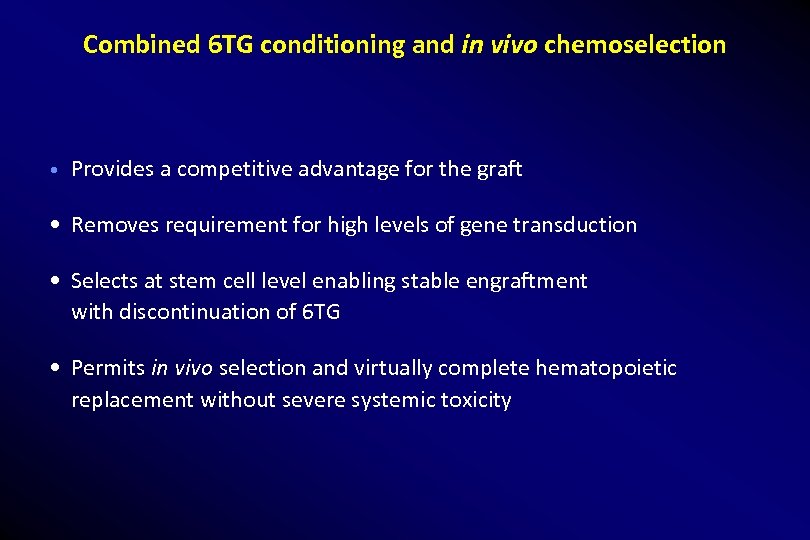 Combined 6TG conditioning and in vivo chemoselection

• Provides a competitive advantage for the graft

• Removes requirement for high levels of gene transduction

• Selects at stem cell level enabling stable engraftment with discontinuation of 6TG

• Permits in vivo selection and virtually complete hematopoietic replacement without severe systemic toxicity